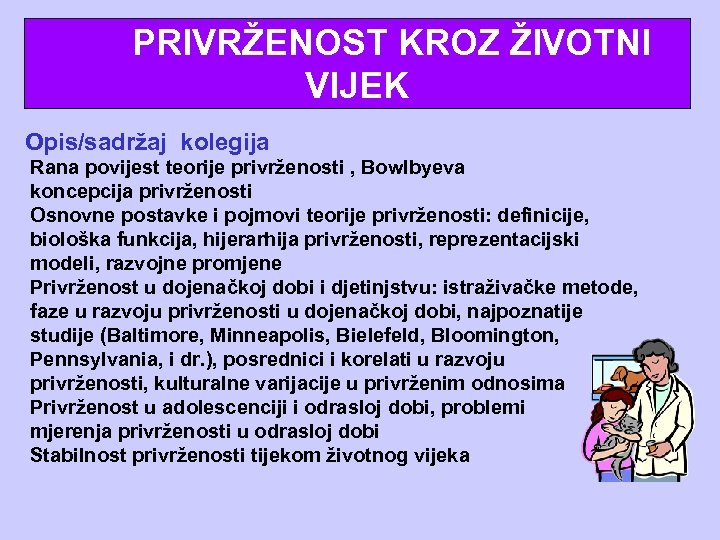 PRIVRŽENOST KROZ ŽIVOTNI VIJEK

Opis/sadržaj kolegija

Rana povijest teorije privrženosti , Bowlbyeva koncepcija privrženosti

Osnovne postavke i pojmovi teorije privrženosti: definicije, biološka funkcija, hijerarhija privrženosti, reprezentacijski modeli, razvojne promjene

Privrženost u dojenačkoj dobi i djetinjstvu: istraživačke metode, faze u razvoju privrženosti u dojenačkoj dobi, najpoznatije studije (Baltimore, Minneapolis, Bielefeld, Bloomington, Pennsylvania, i dr.), posrednici i korelati u razvoju privrženosti, kulturalne varijacije u privrženim odnosima

Privrženost u adolescenciji i odrasloj dobi, problemi mjerenja privrženosti u odrasloj dobi

Stabilnost privrženosti tijekom životnog vijeka